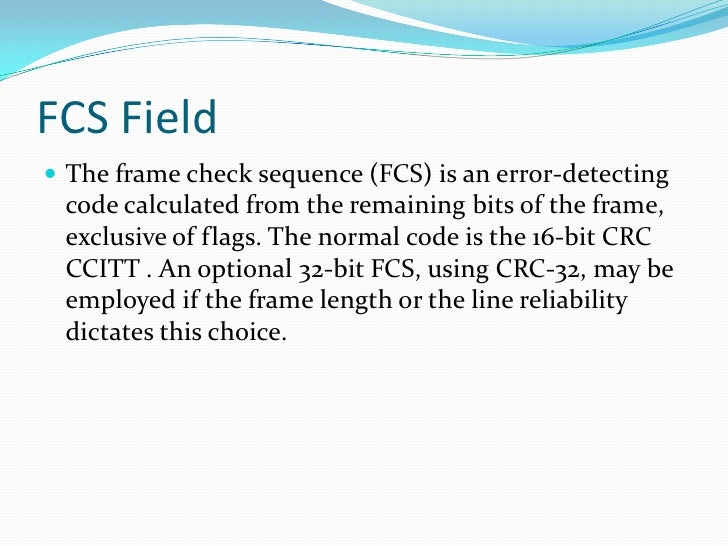 FCS Field

The frame check sequence (FCS) is an error-detecting code calculated from the remaining bits of the frame, exclusive of flags. The normal code is the 16-bit CRC CCITT . An optional 32-bit FCS, using CRC-32, may be employed if the frame length or the line reliability dictates this choice.